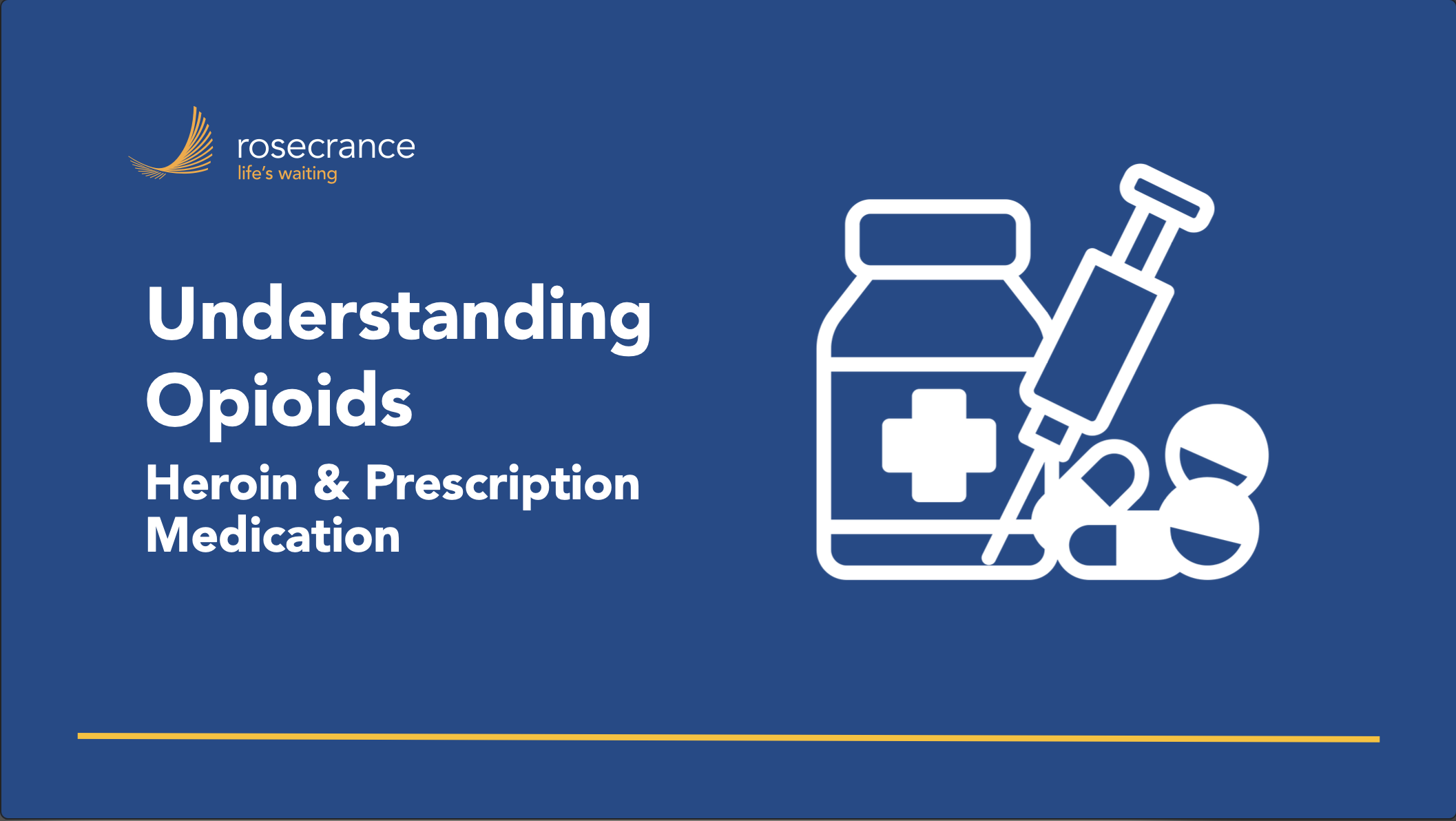 rosecrance
life's waiting

Understanding Opioids

Heroin & Prescription Medication